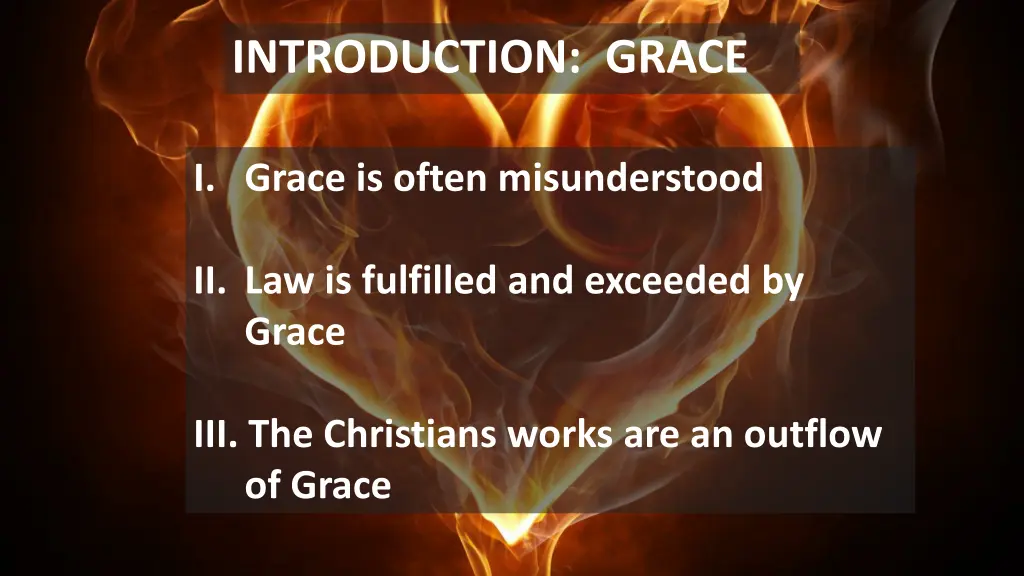 INTRODUCTION: GRACE

I. Grace is often misunderstood

II. Law is fulfilled and exceeded by Grace

III. The Christians works are an outflow of Grace